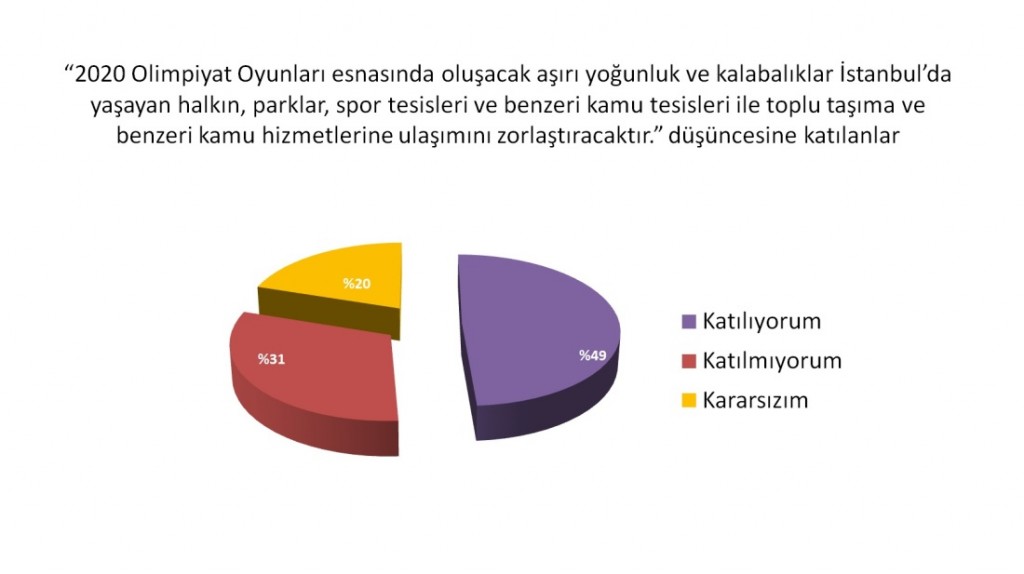 “2020 Olimpiyat Oyunları esnasında oluşacak aşırı yoğunluk ve kalabalıklar İstanbul’da yaşayan halkın, parklar, spor tesisleri ve benzeri kamu tesisleri ile toplu taşıma ve benzeri kamu hizmetlerine ulaşımını zorlaştıracaktır.” düşüncesine katılanlar

%20
%31
%49

Katılıyorum
Katılmıyorum
Kararsızım